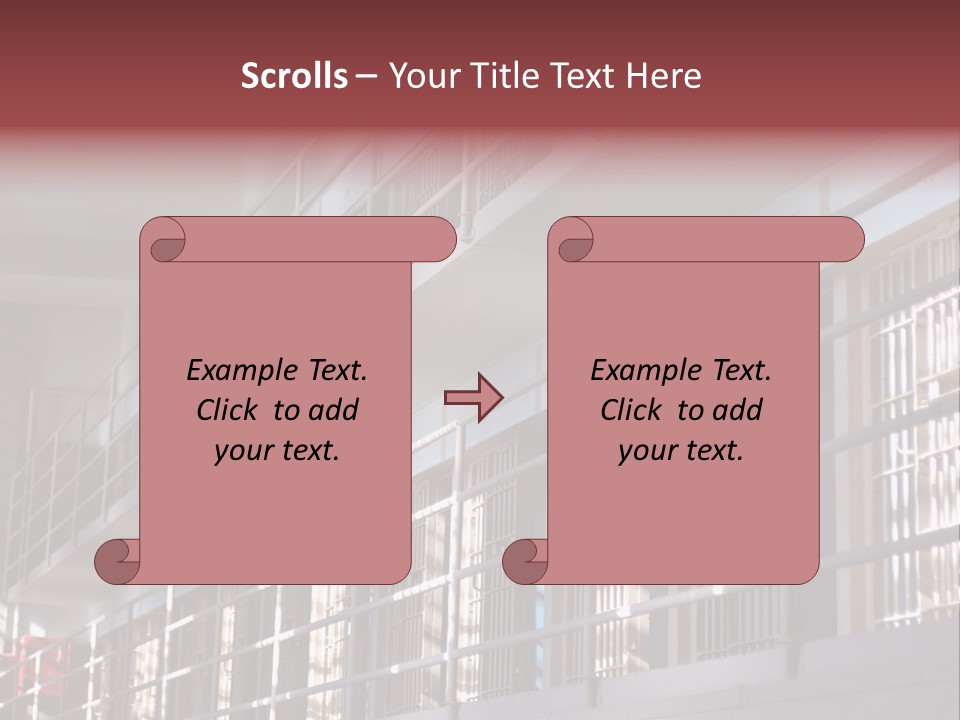 Scrolls – Your Title Text Here

Example Text. Click to add your text.

Example Text. Click to add your text.